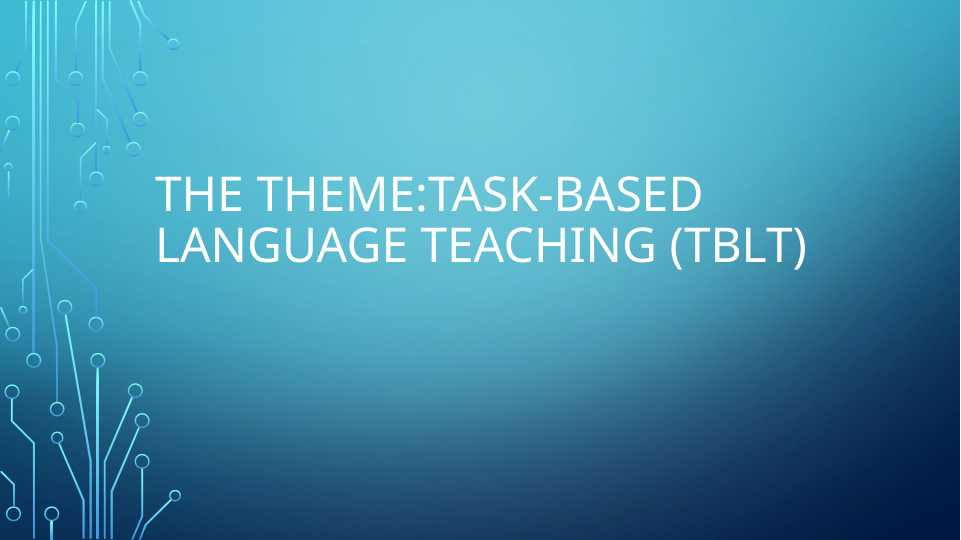 THE THEME:TASK-BASED LANGUAGE TEACHING (TBLT)